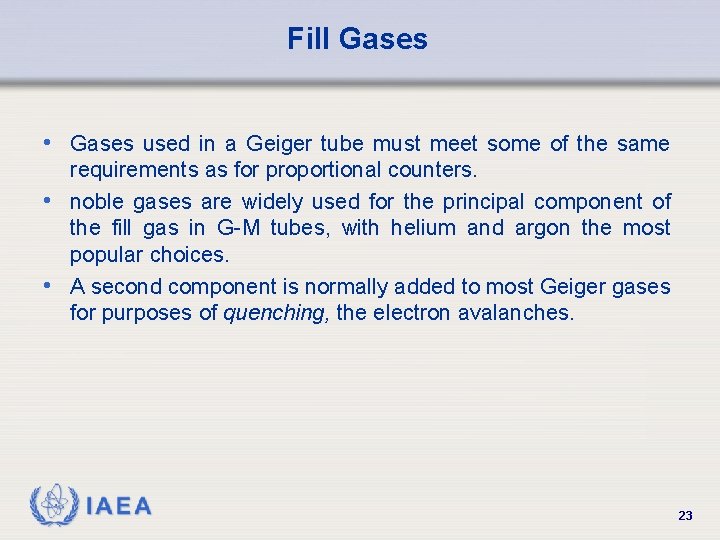 Fill Gases

• Gases used in a Geiger tube must meet some of the same requirements as for proportional counters.

• noble gases are widely used for the principal component of the fill gas in G-M tubes, with helium and argon the most popular choices.

• A second component is normally added to most Geiger gases for purposes of quenching, the electron avalanches.

IAEA

23